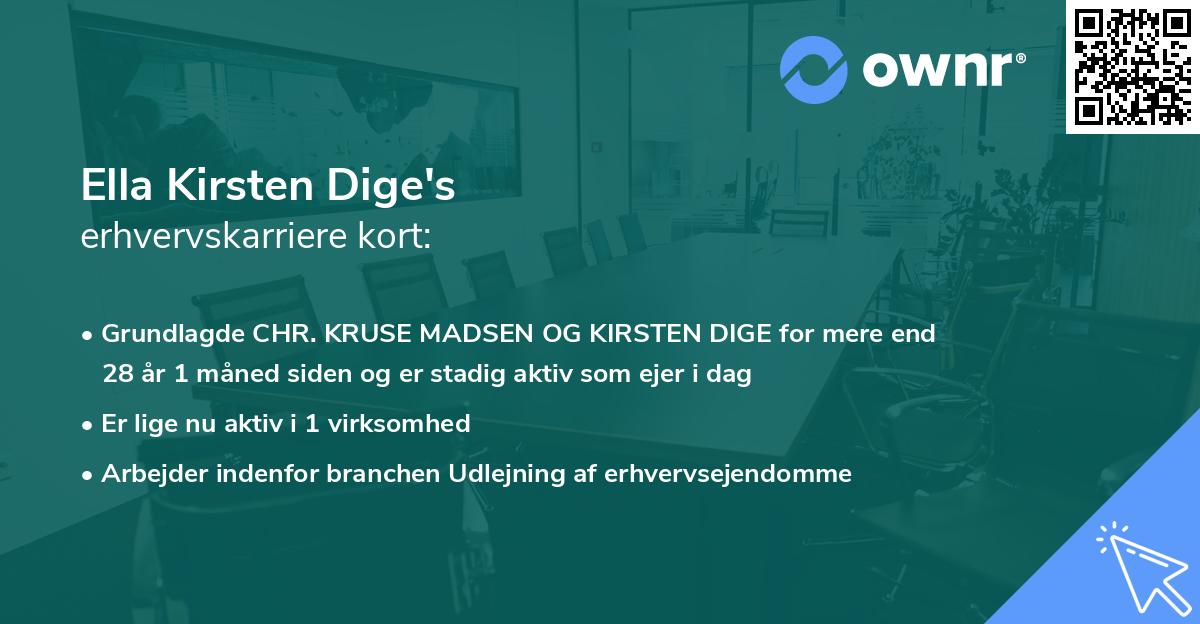 ownr®

Ella Kirsten Dige's
erhvervskarriere kort:

• Grundlagde CHR. KRUSE MADSEN OG KIRSTEN DIGE for mere end 28 år 1 måned siden og er stadig aktiv som ejer i dag

• Er lige nu aktiv i 1 virksomhed

• Arbejder indenfor branchen Udlejning af erhvervsejendomme